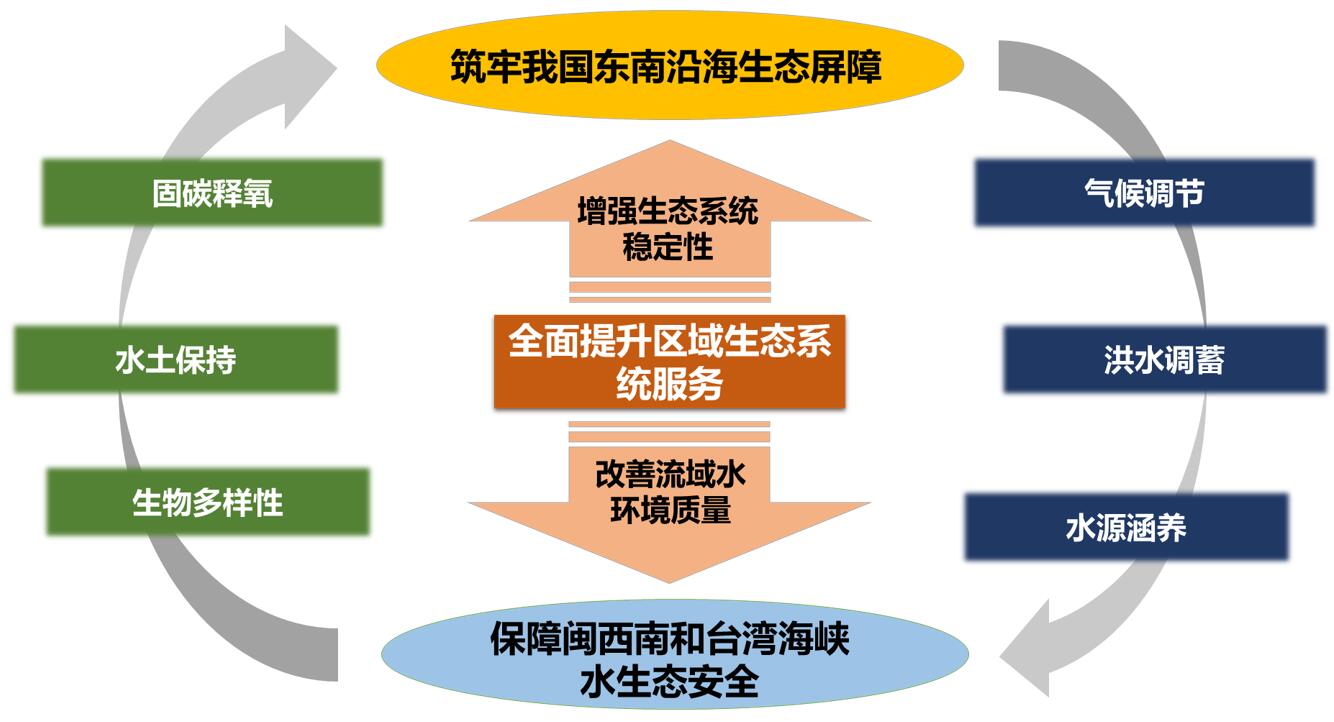 筑牢我国东南沿海生态屏障

固碳释氧

水土保持

生物多样性

增强生态系统稳定性

全面提升区域生态系统服务

改善流域水环境质量

气候调节

洪水调蓄

水源涵养

保障闽西南和台湾海峡水生态安全